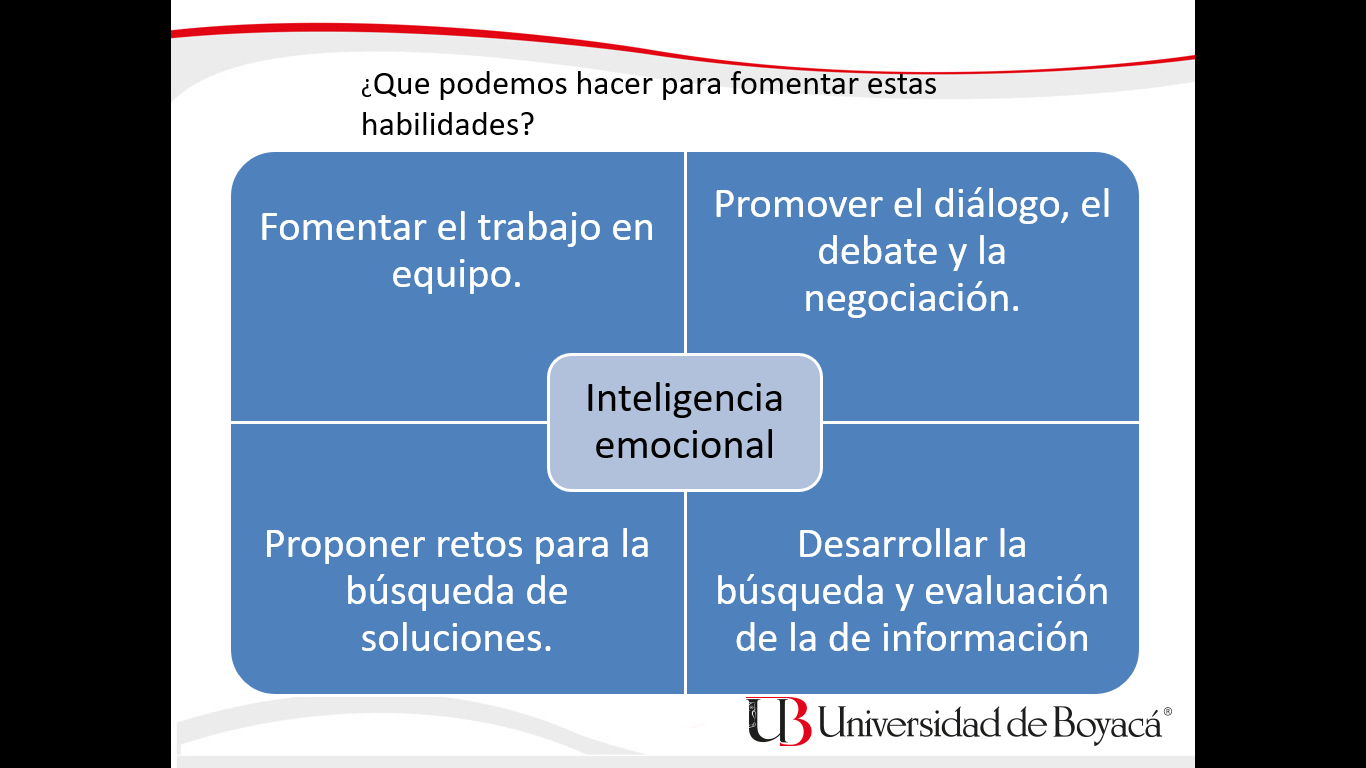 ¿Que podemos hacer para fomentar estas habilidades?

Fomentar el trabajo en equipo.

Promover el diálogo, el debate y la negociación.

Inteligencia emocional

Proponer retos para la búsqueda de soluciones.

Desarrollar la búsqueda y evaluación de la de información

UB Universidad de Boyacá®